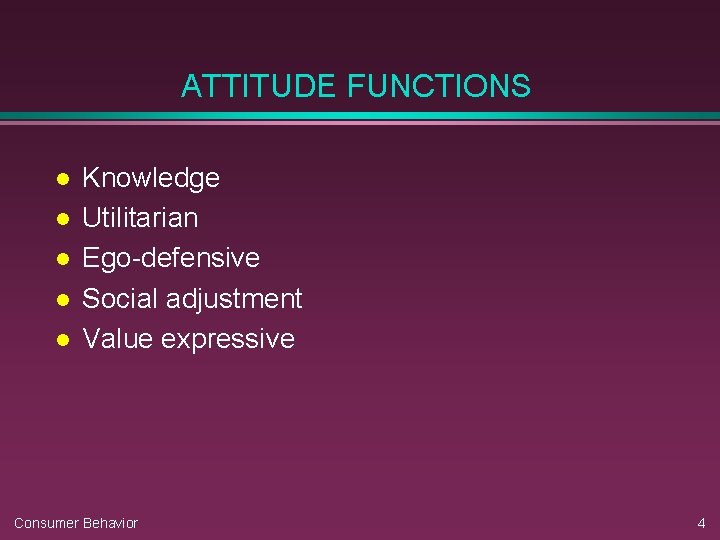 ATTITUDE FUNCTIONS

- Knowledge
- Utilitarian
- Ego-defensive
- Social adjustment
- Value expressive

Consumer Behavior

4